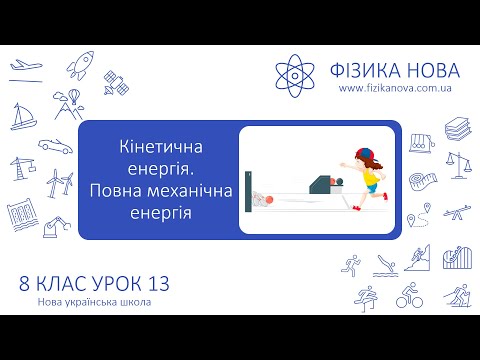 ФІЗИКА НОВА
www.fizikanova.com.ua

Кінетична енергія. Повна механічна енергія

8 КЛАС УРОК 13
Нова українська школа